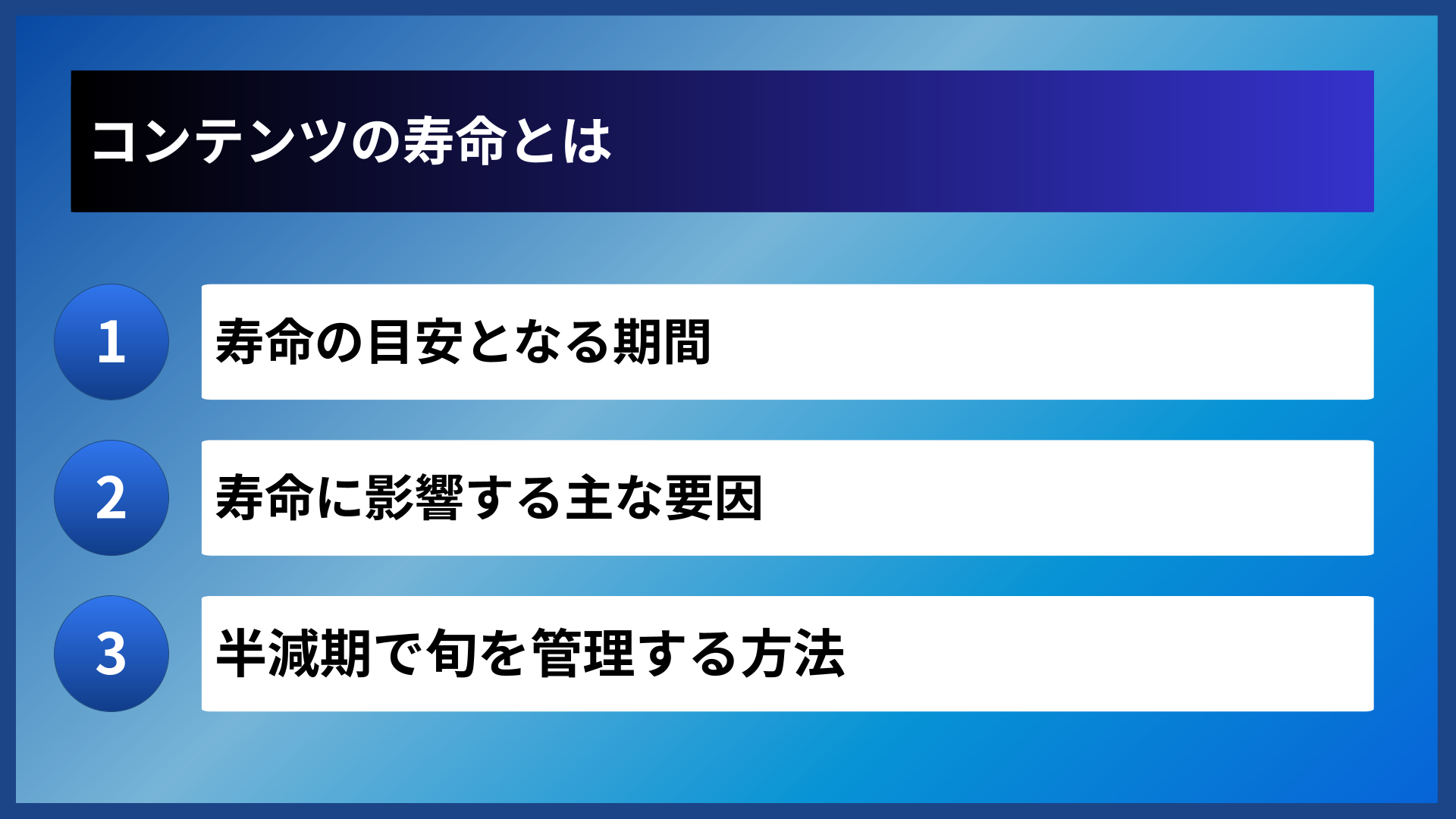 コンテンツの寿命とは

1
寿命の目安となる期間

2
寿命に影響する主な要因

3
半減期で旬を管理する方法